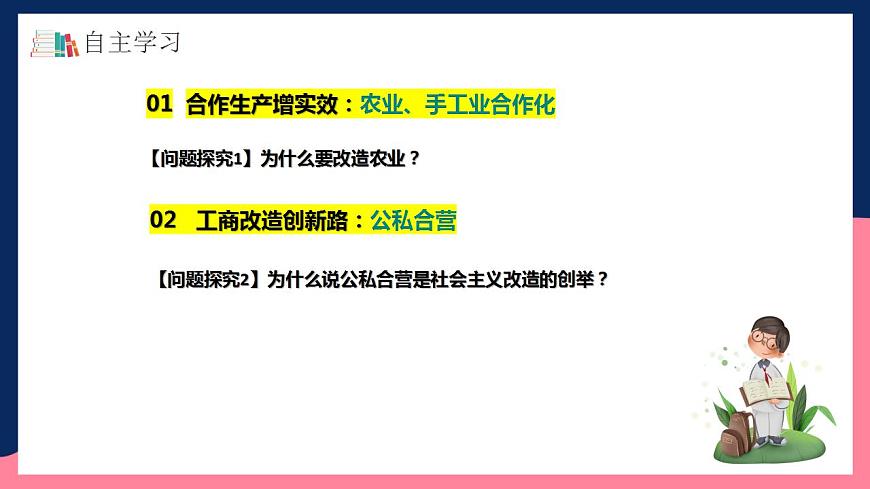 自主学习

01 合作生产增实效：农业、手工业合作化

【问题探究1】为什么要改造农业？

02 工商改造创新路：公私合营

【问题探究2】为什么说公私合营是社会主义改造的创举？